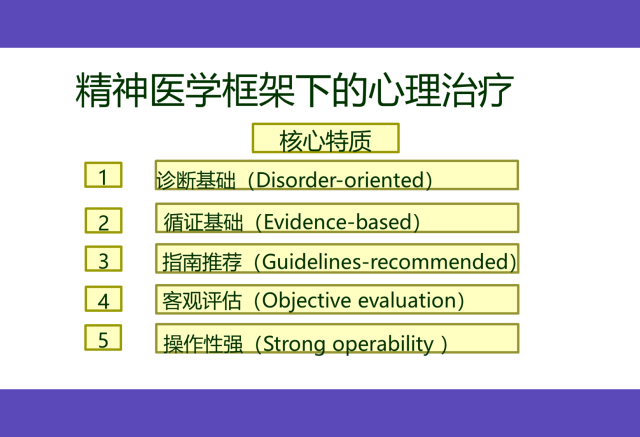 精神医学框架下的心理治疗

核心特质

1 诊断基础（Disorder-oriented）

2 循证基础（Evidence-based）

3 指南推荐（Guidelines-recommended）

4 客观评估（Objective evaluation）

5 操作性强（Strong operability ）